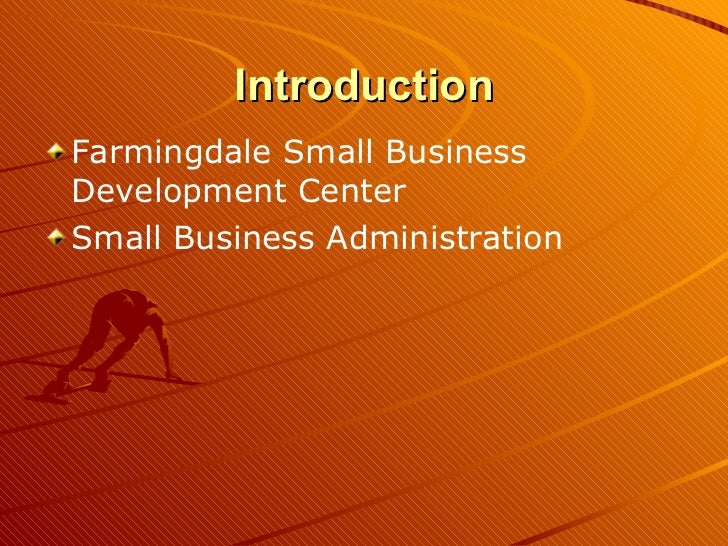 Introduction

Farmingdale Small Business Development Center

Small Business Administration